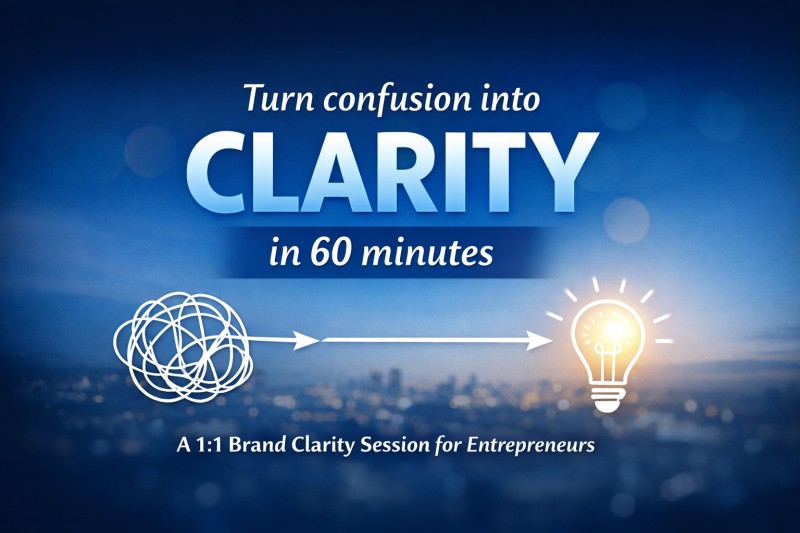 Turn confusion into
CLARITY
in 60 minutes

A 1:1 Brand Clarity Session for Entrepreneurs